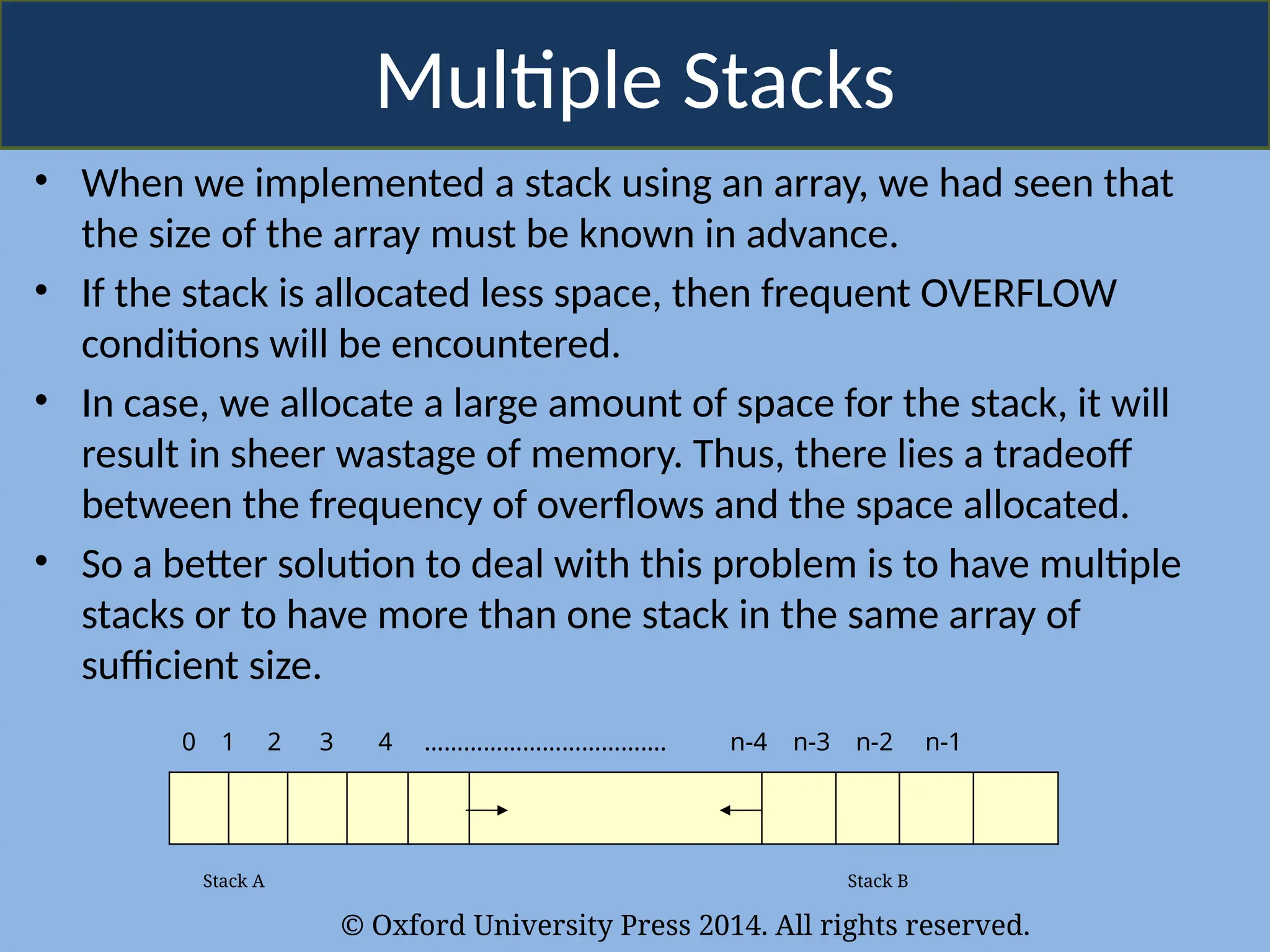 Multiple Stacks

• When we implemented a stack using an array, we had seen that the size of the array must be known in advance.

• If the stack is allocated less space, then frequent OVERFLOW conditions will be encountered.

• In case, we allocate a large amount of space for the stack, it will result in sheer wastage of memory. Thus, there lies a tradeoff between the frequency of overflows and the space allocated.

• So a better solution to deal with this problem is to have multiple stacks or to have more than one stack in the same array of sufficient size.

0 1 2 3 4 ..................................... n-4 n-3 n-2 n-1

Stack A

Stack B

© Oxford University Press 2014. All rights reserved.